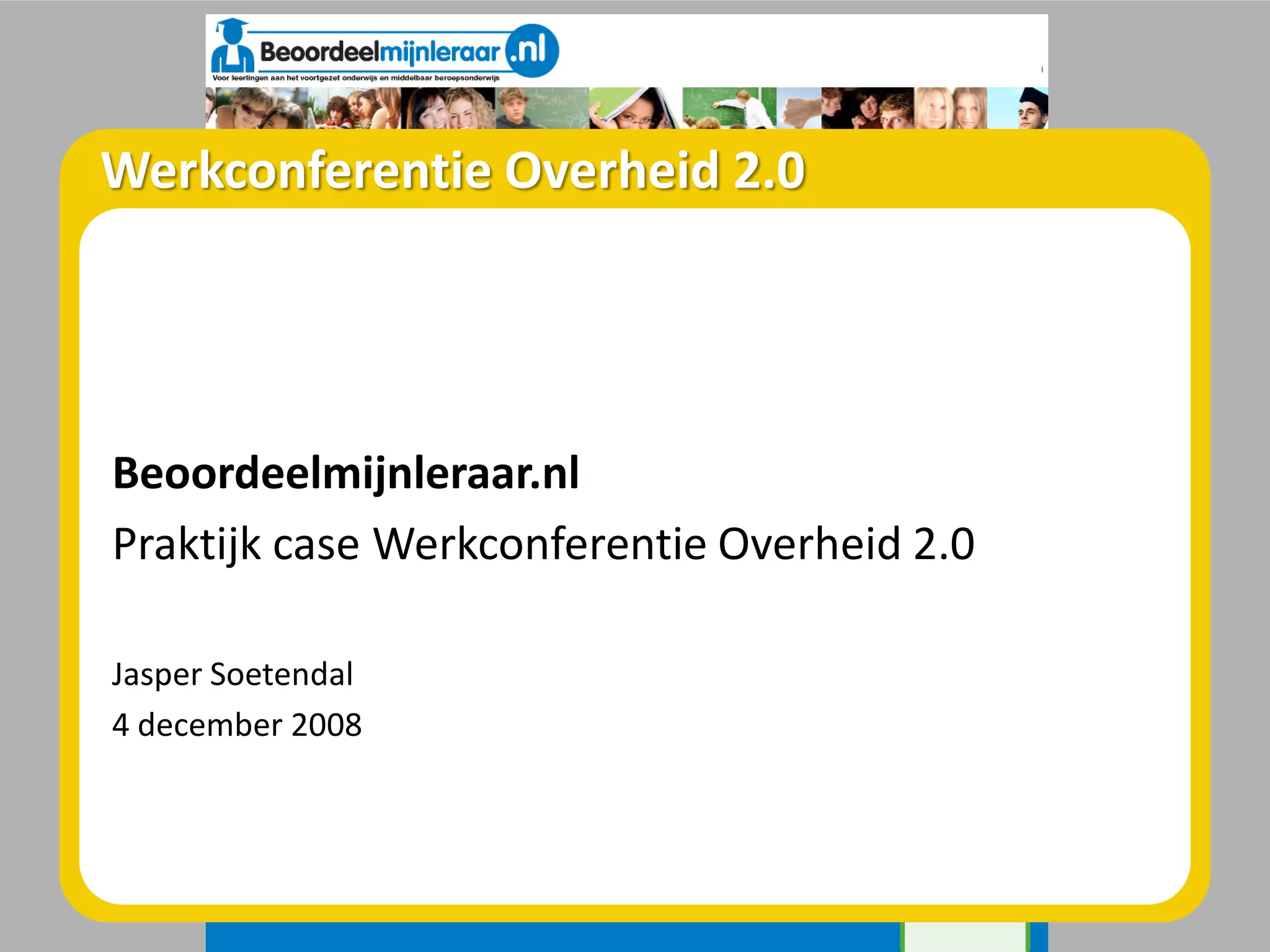 Beoordeelmijnleraar.nl
Voor leerlingen aan het voortgezet onderwijs en middelbaar beroepsonderwijs

Werkconferentie Overheid 2.0

Beoordeelmijnleraar.nl

Praktijk case Werkconferentie Overheid 2.0

Jasper Soetendal
4 december 2008